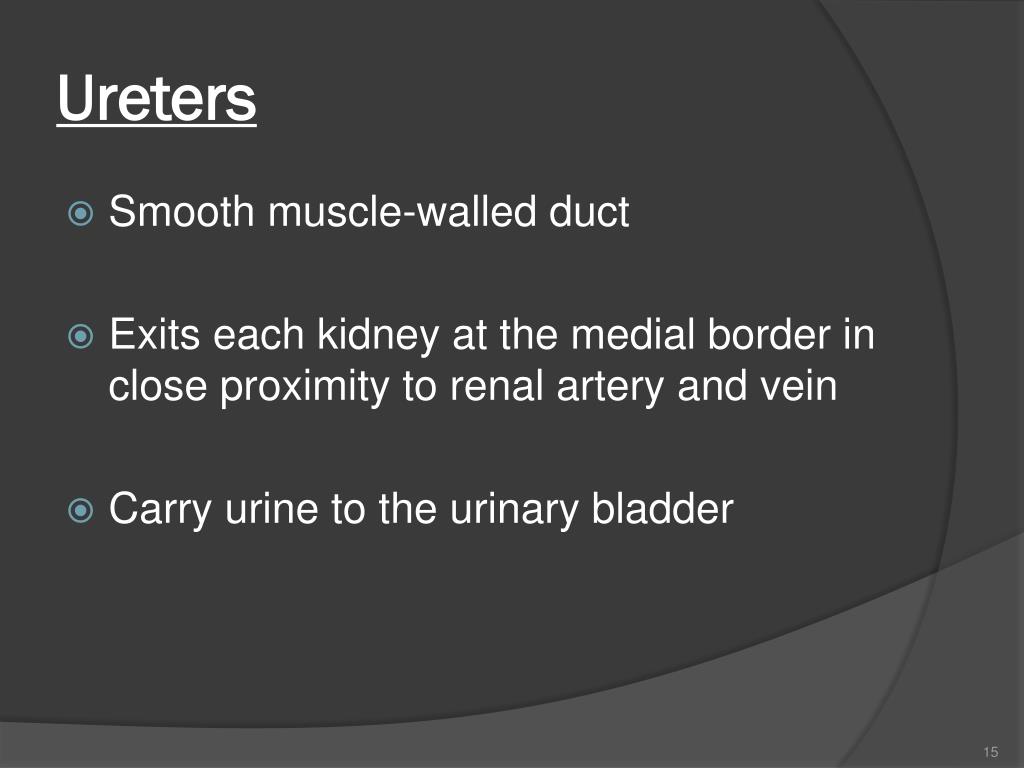 Ureters

Smooth muscle-walled duct

Exits each kidney at the medial border in close proximity to renal artery and vein

Carry urine to the urinary bladder

15